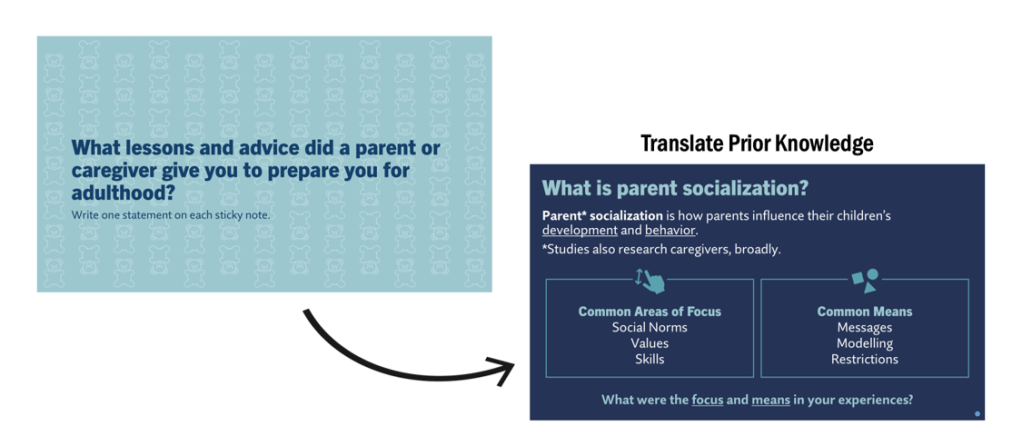 What lessons and advice did a parent or caregiver give you to prepare you for adulthood?

Write one statement on each sticky note.

Translate Prior Knowledge

What is parent socialization?

Parent* socialization is how parents influence their children's development and behavior.

*Studies also research caregivers, broadly.

Common Areas of Focus
Social Norms
Values
Skills

Common Means
Messages
Modelling
Restrictions

What were the focus and means in your experiences?